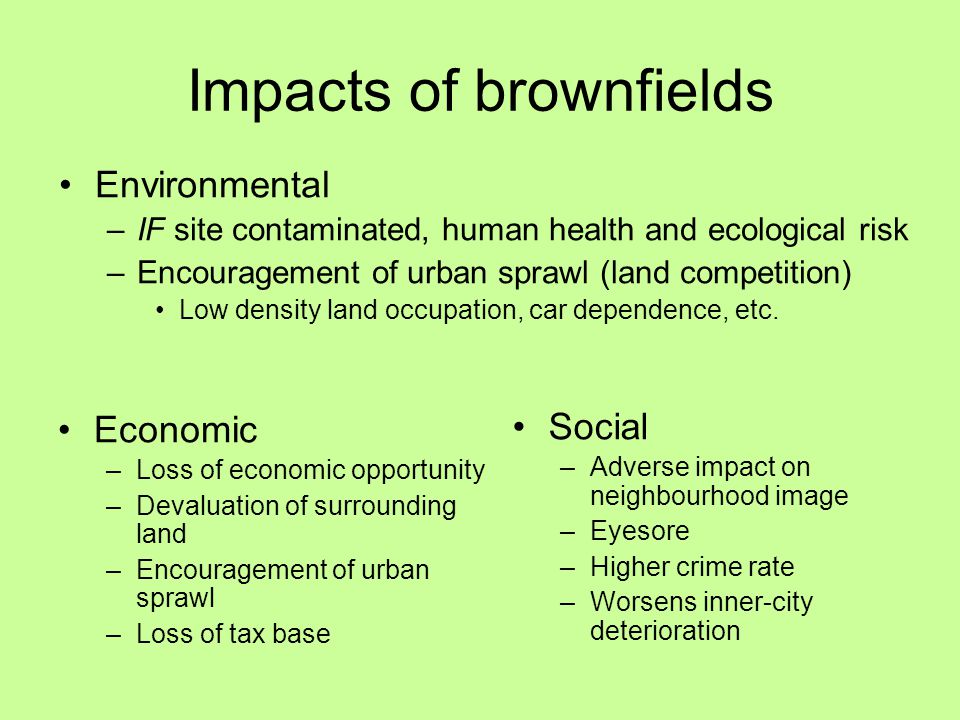 Impacts of brownfields

• Environmental
– IF site contaminated, human health and ecological risk
– Encouragement of urban sprawl (land competition)
• Low density land occupation, car dependence, etc.

• Economic
– Loss of economic opportunity
– Devaluation of surrounding land
– Encouragement of urban sprawl
– Loss of tax base

• Social
– Adverse impact on neighbourhood image
– Eyesore
– Higher crime rate
– Worsens inner-city deterioration